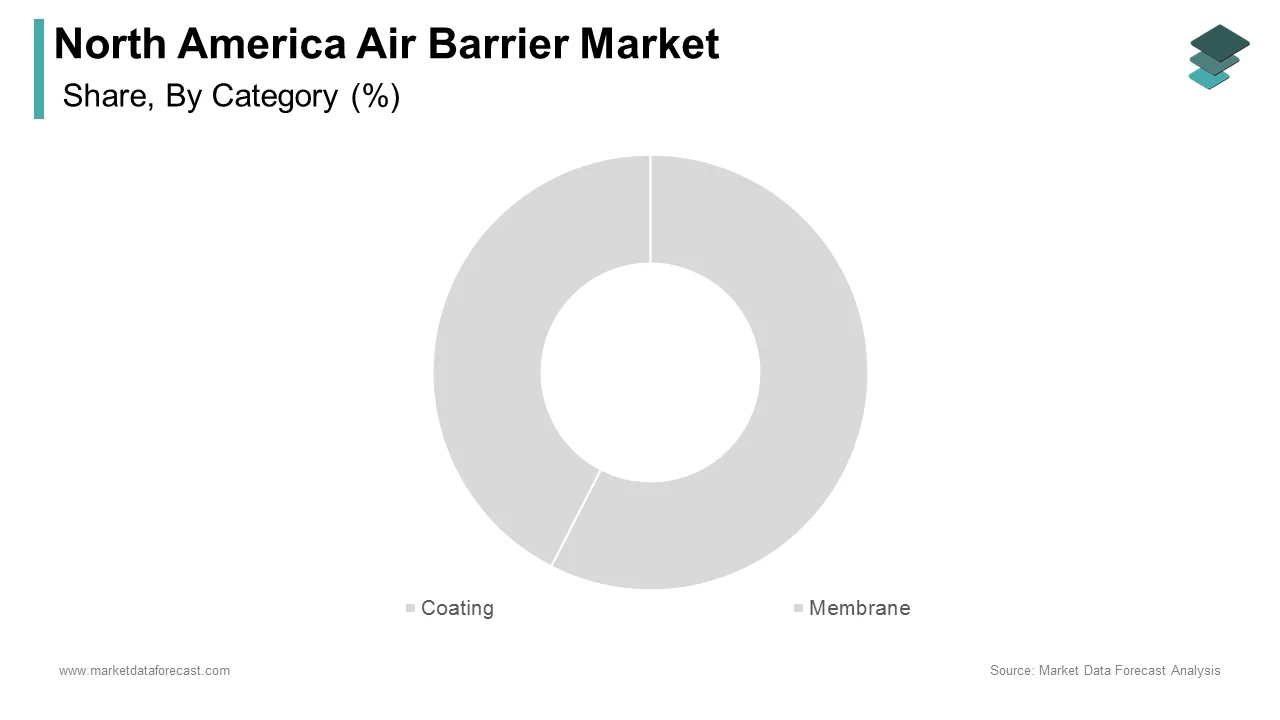 North America Air Barrier Market
Share, By Category (%)

Coating
Membrane

www.marketdataforecast.com
Source: Market Data Forecast Analysis